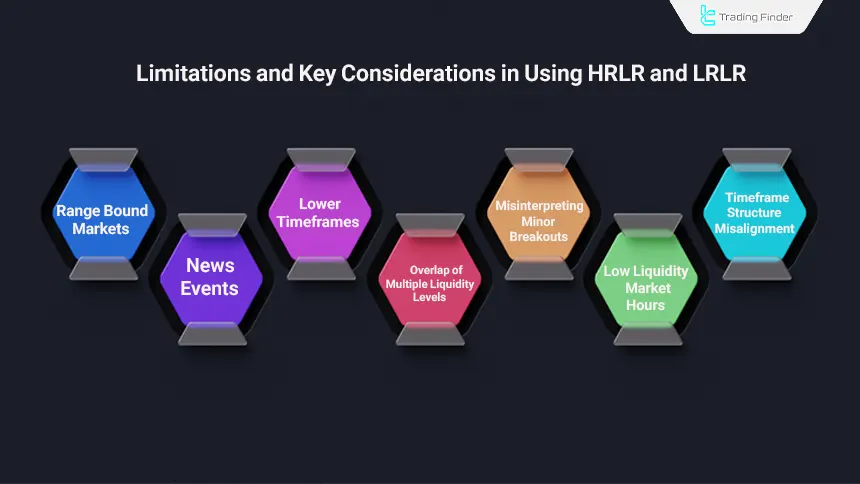 Trading Finder

Limitations and Key Considerations in Using HRLR and LRLR

Range Bound Markets

News Events

Lower Timeframes

Overlap of Multiple Liquidity Levels

Misinterpreting Minor Breakouts

Low Liquidity Market Hours

Timeframe Structure Misalignment